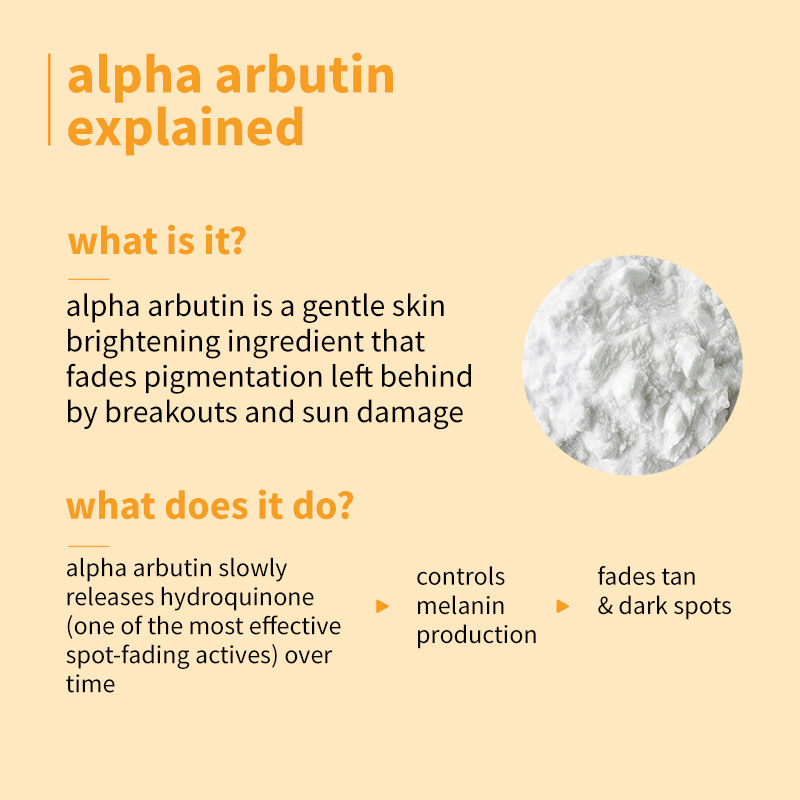 alpha arbutin explained

what is it?

alpha arbutin is a gentle skin brightening ingredient that fades pigmentation left behind by breakouts and sun damage

what does it do?

alpha arbutin slowly releases hydroquinone (one of the most effective spot-fading actives) over time

controls melanin production

fades tan & dark spots